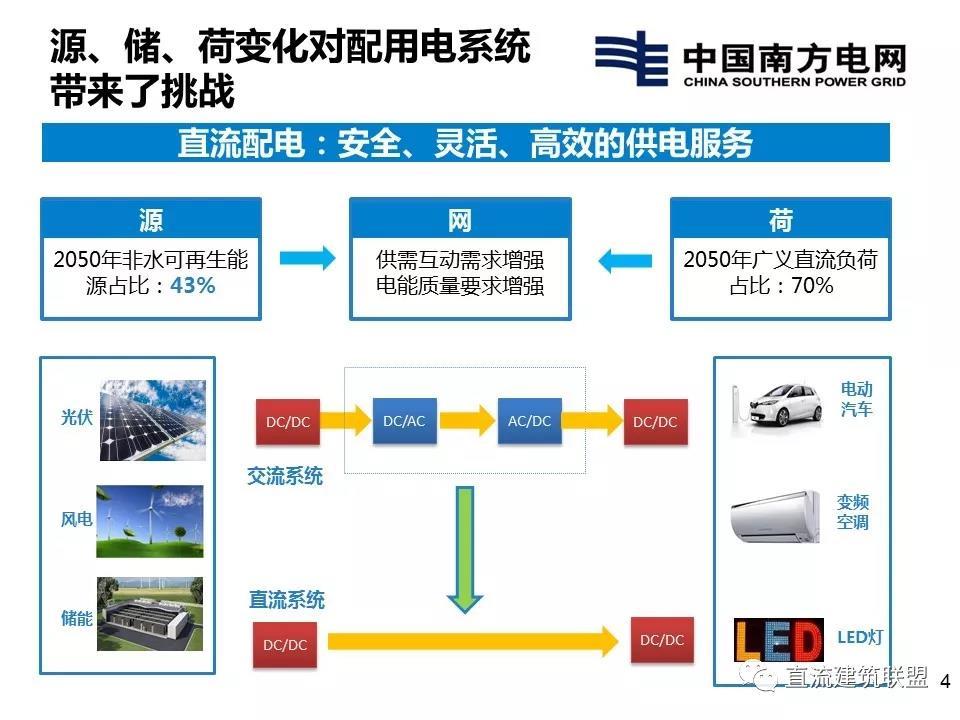 源、储、荷变化对配用电系统带来了挑战

中国南方电网
CHINA SOUTHERN POWER GRID

直流配电：安全、灵活、高效的供电服务

源
2050年非水可再生能源占比：43%

网
供需互动需求增强
电能质量要求增强

荷
2050年广义直流负荷占比：70%

光伏

风电

储能

DC/DC

DC/AC

AC/DC

DC/DC

交流系统

直流系统

DC/DC

DC/DC

电动汽车

变频空调

LED

LED灯

直流建筑联盟

4